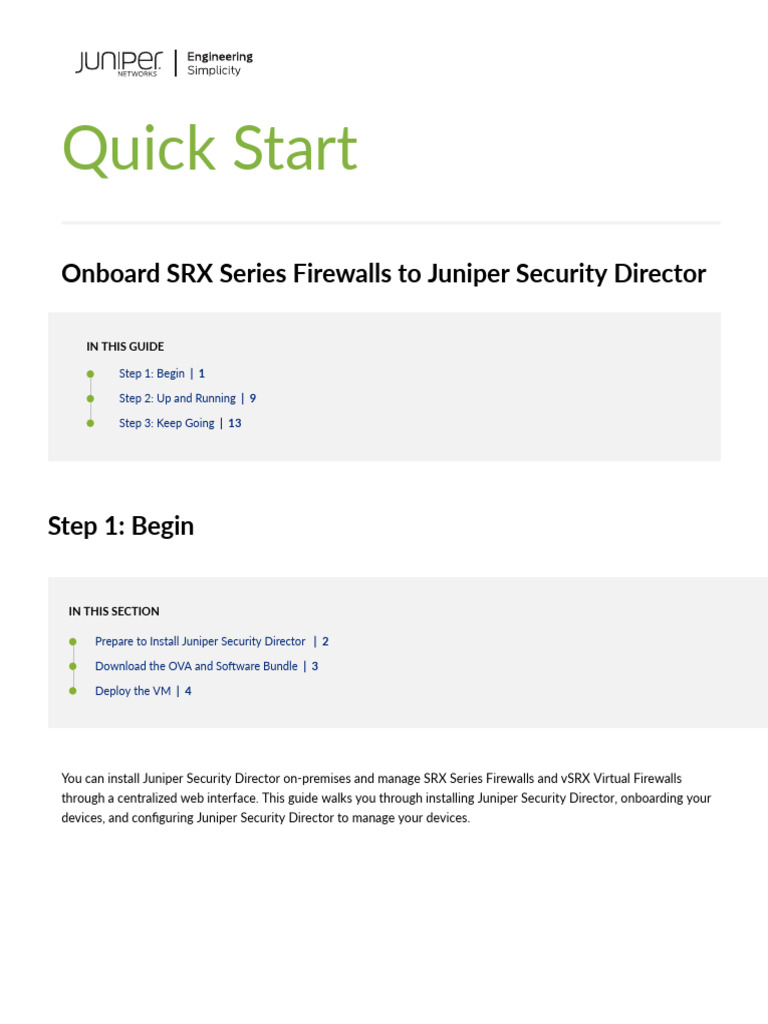 JUNIPER NETWORKS | Engineering Simplicity

Quick Start

Onboard SRX Series Firewalls to Juniper Security Director

IN THIS GUIDE

Step 1: Begin | 1

Step 2: Up and Running | 9

Step 3: Keep Going | 13

Step 1: Begin

IN THIS SECTION

Prepare to Install Juniper Security Director | 2

Download the OVA and Software Bundle | 3

Deploy the VM | 4

You can install Juniper Security Director on-premises and manage SRX Series Firewalls and vSRX Virtual Firewalls through a centralized web interface. This guide walks you through installing Juniper Security Director, onboarding your devices, and configuring Juniper Security Director to manage your devices.